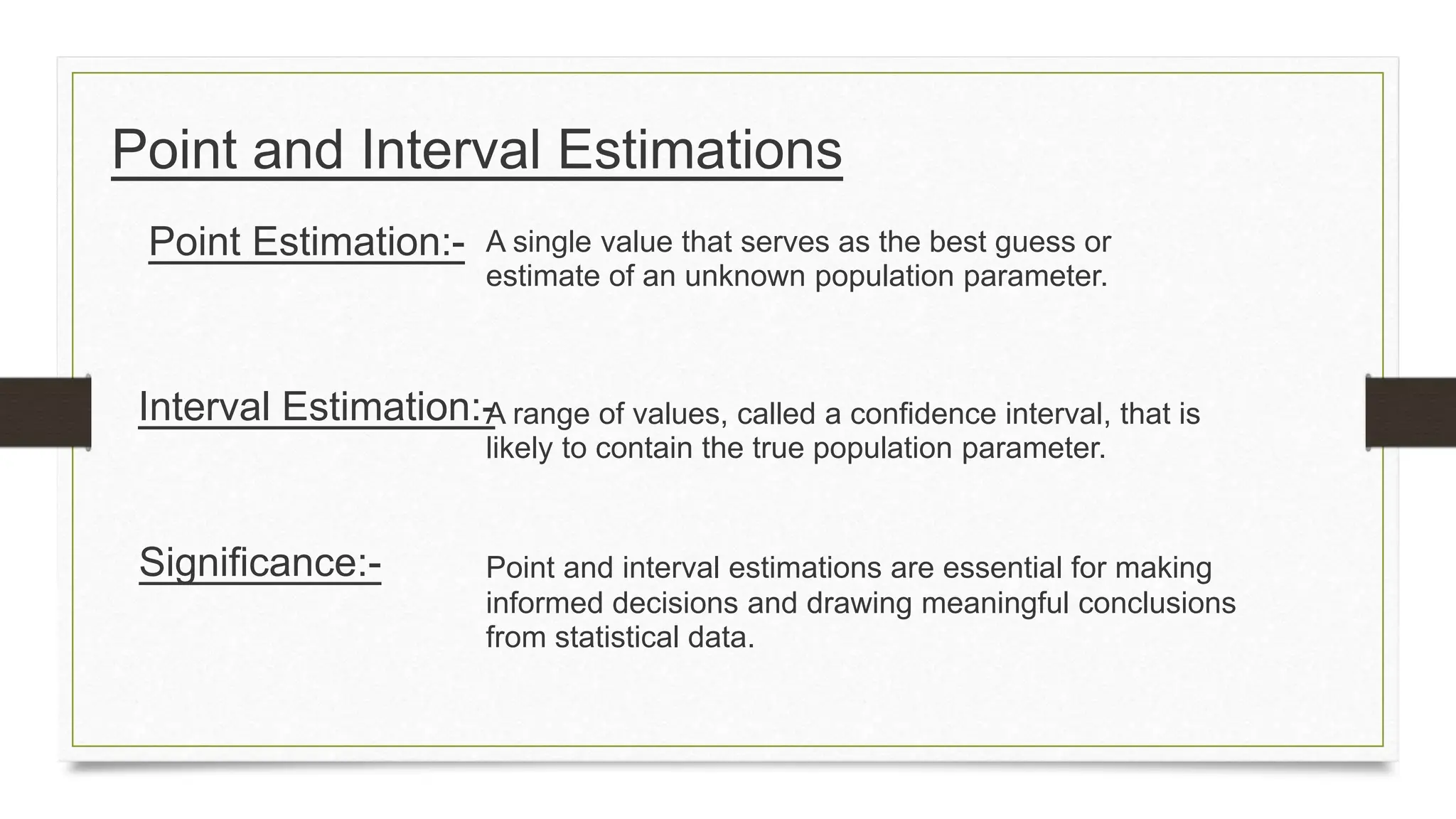 Point and Interval Estimations

Point Estimation:- A single value that serves as the best guess or estimate of an unknown population parameter.

Interval Estimation:- A range of values, called a confidence interval, that is likely to contain the true population parameter.

Significance:- Point and interval estimations are essential for making informed decisions and drawing meaningful conclusions from statistical data.